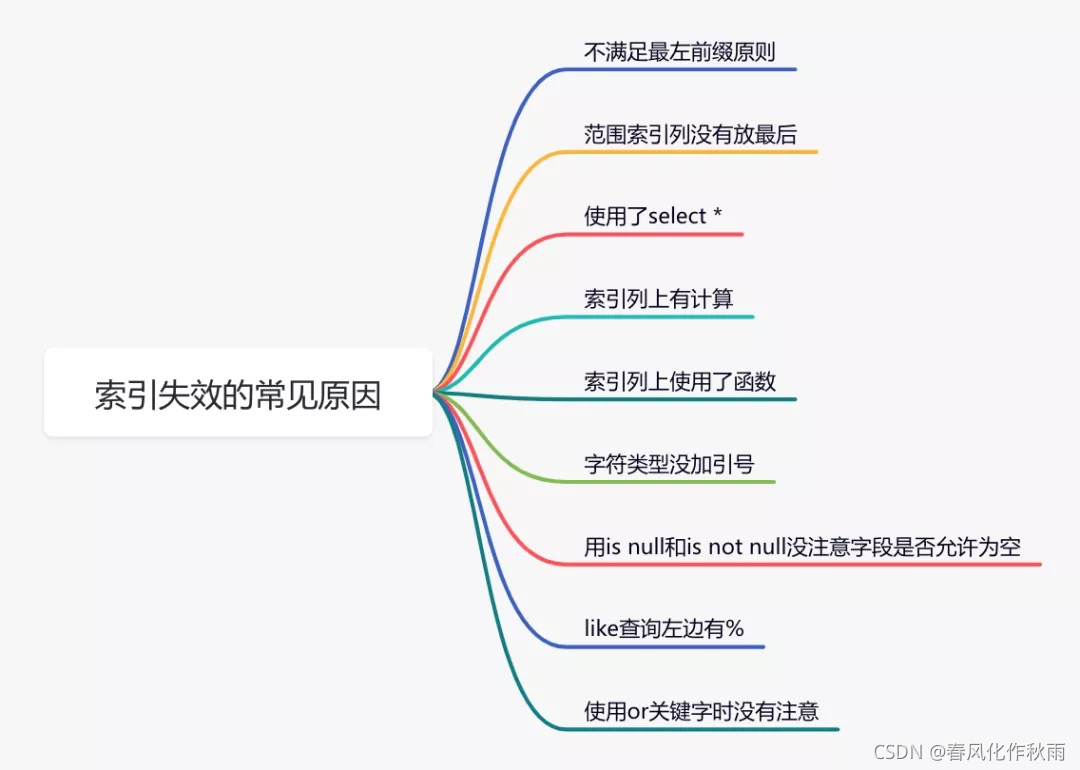 索引失效的常见原因

不满足最左前缀原则

范围索引列没有放最后

使用了select *

索引列上有计算

索引列上使用了函数

字符类型没加引号

用is null和is not null没注意字段是否允许为空

like查询左边有%

使用or关键字时没有注意

CSDN @春风化作秋雨